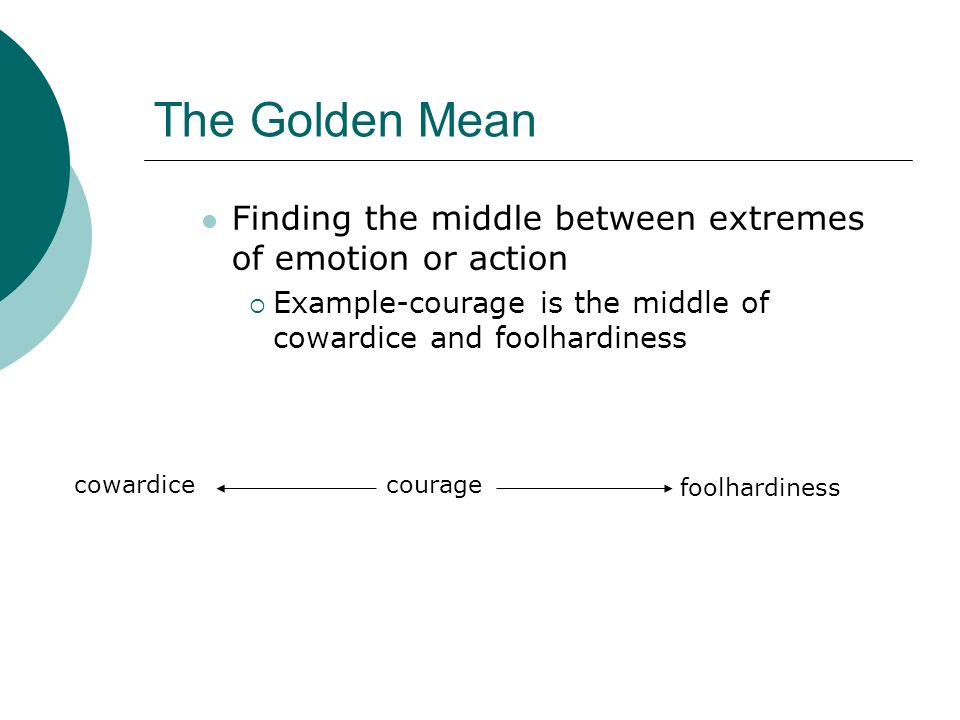 The Golden Mean

Finding the middle between extremes of emotion or action

Example-courage is the middle of cowardice and foolhardiness

cowardice courage foolhardiness